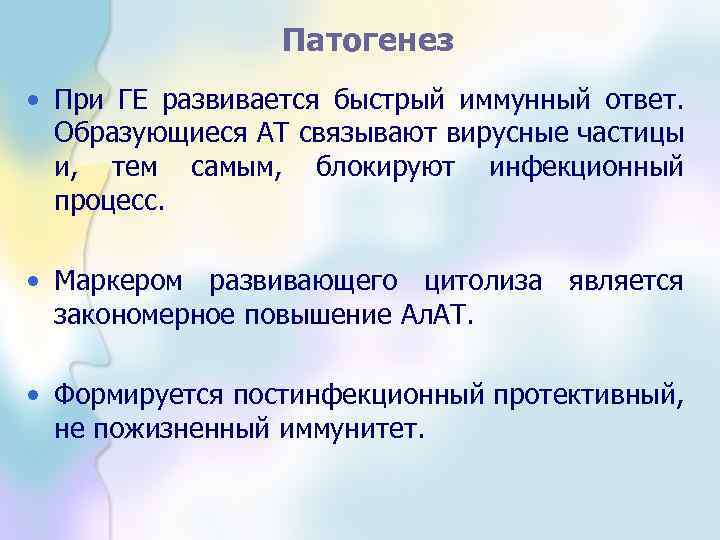 Патогенез

• При ГЕ развивается быстрый иммунный ответ. Образующиеся АТ связывают вирусные частицы и, тем самым, блокируют инфекционный процесс.

• Маркером развивающего цитолиза является закономерное повышение АлАТ.

• Формируется постинфекционный протективный, не пожизненный иммунитет.